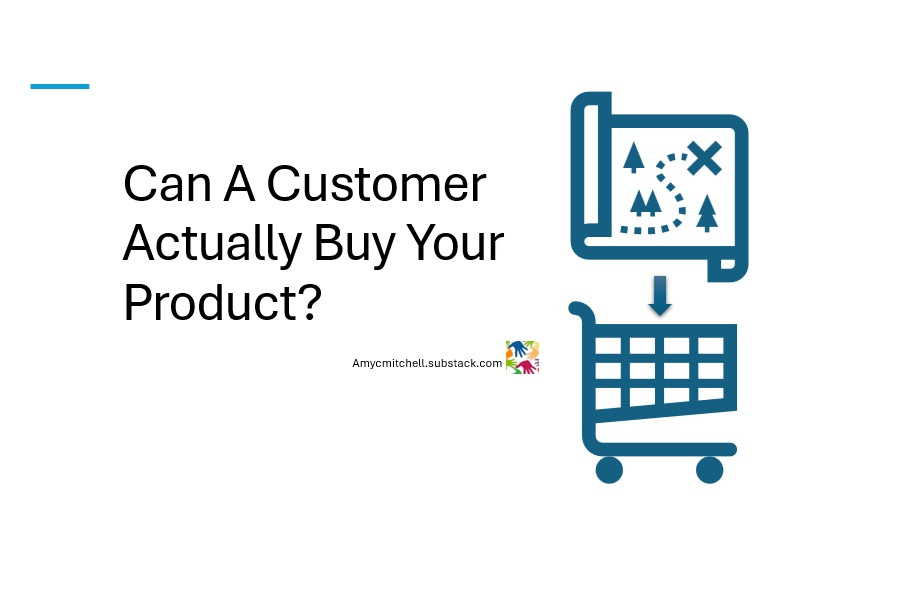 Can A Customer Actually Buy Your Product?

Amycmitchell.substack.com